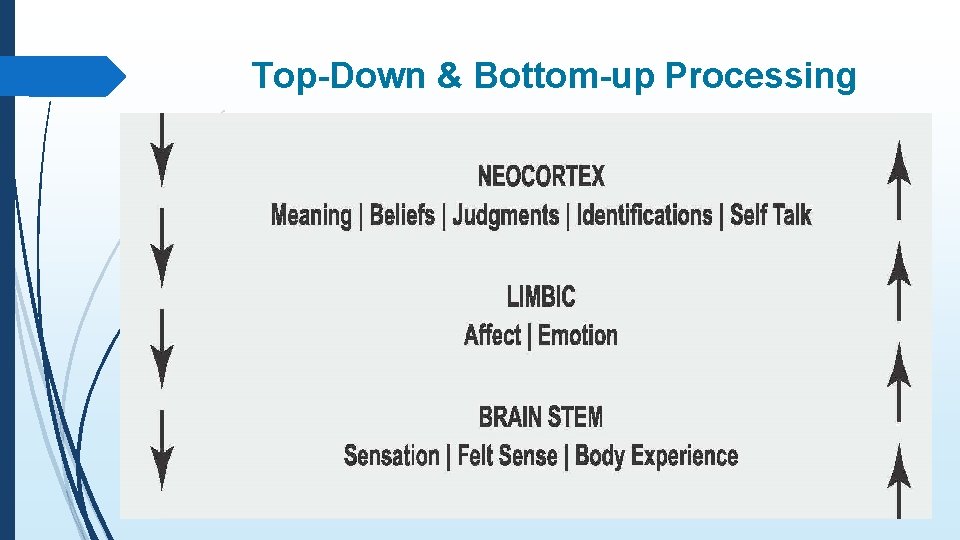 Top-Down & Bottom-up Processing

NEOCORTEX
Meaning | Beliefs | Judgments | Identifications | Self Talk

LIMBIC
Affect | Emotion

BRAIN STEM
Sensation | Felt Sense | Body Experience